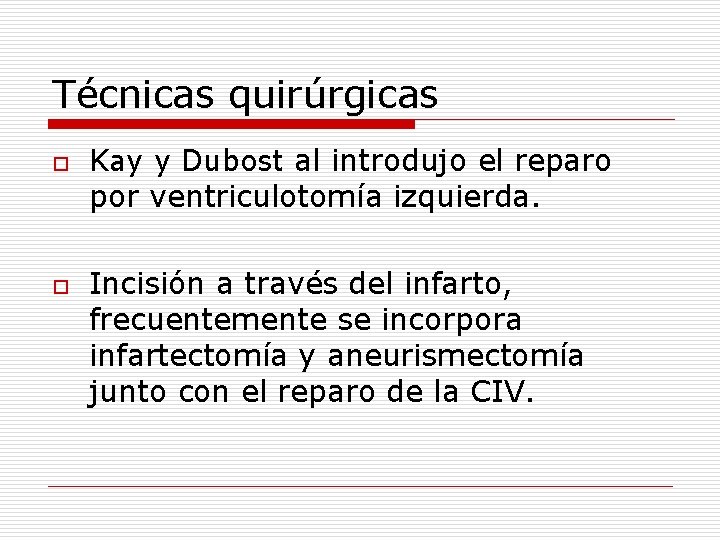 Técnicas quirúrgicas

Kay y Dubost al introdujo el reparo por ventriculotomía izquierda.

Incisión a través del infarto, frecuentemente se incorpora infartectomía y aneurismectomía junto con el reparo de la CIV.